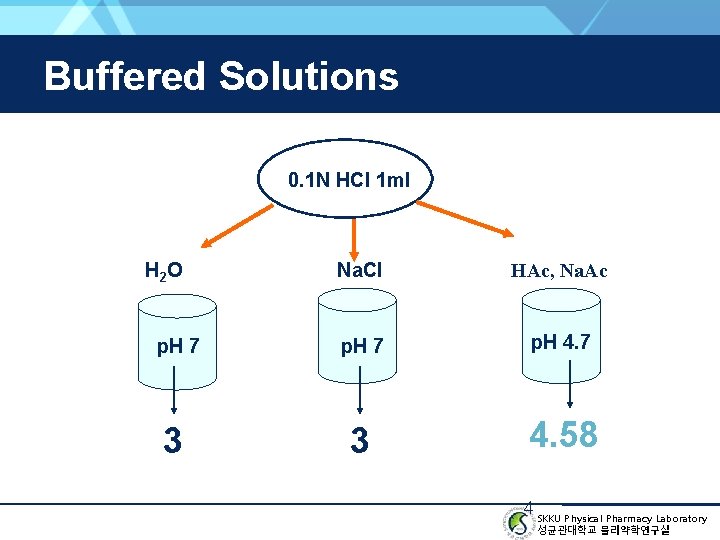 Buffered Solutions

0.1N HCl 1ml

$H_2O$

NaCl

HAc, NaAc

pH 7

pH 7

pH 4.7

3

3

4.58

4

SKKU Physical Pharmacy Laboratory
성균관대학교 물리약학연구실